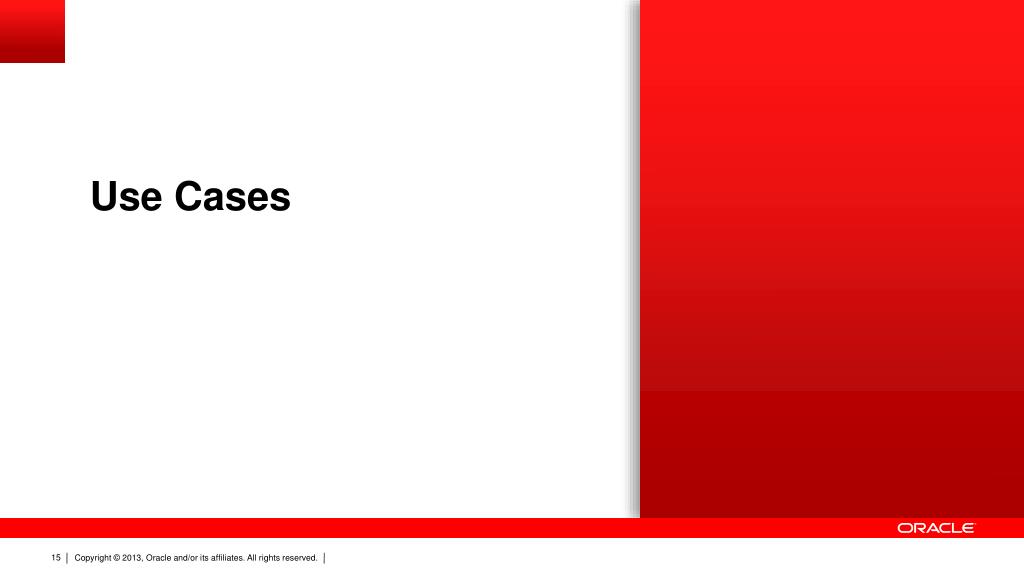 Use Cases

ORACLE

15 | Copyright © 2013, Oracle and/or its affiliates. All rights reserved. |